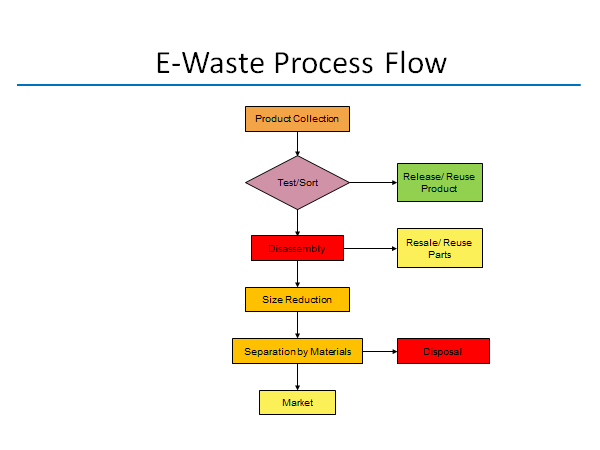 E-Waste Process Flow

Product Collection

Test/Sort

Release/ Reuse Product

Disassembly

Resale/ Reuse Parts

Size Reduction

Separation by Materials

Disposal

Market